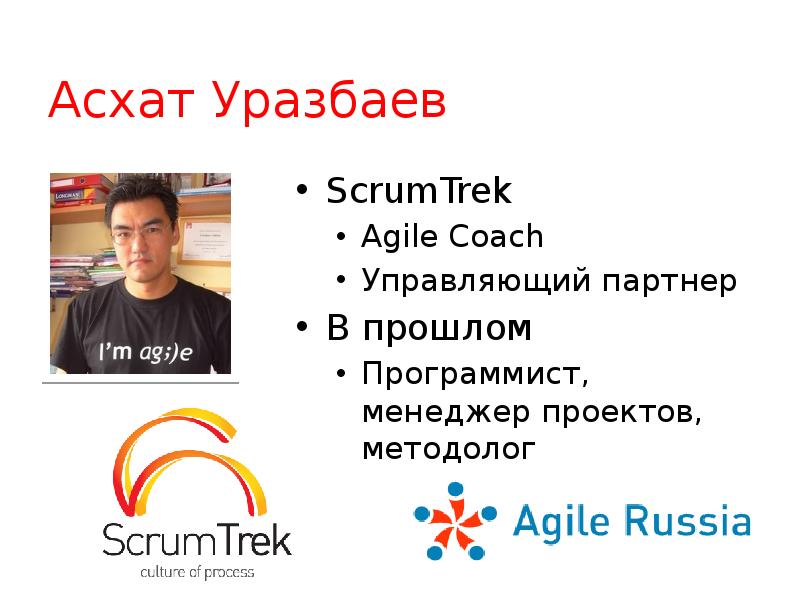 Асхат Уразбаев

I'm ag;)e

• ScrumTrek
  • Agile Coach
  • Управляющий партнер
• В прошлом
  • Программист, менеджер проектов, методолог

ScrumTrek
culture of process

Agile Russia